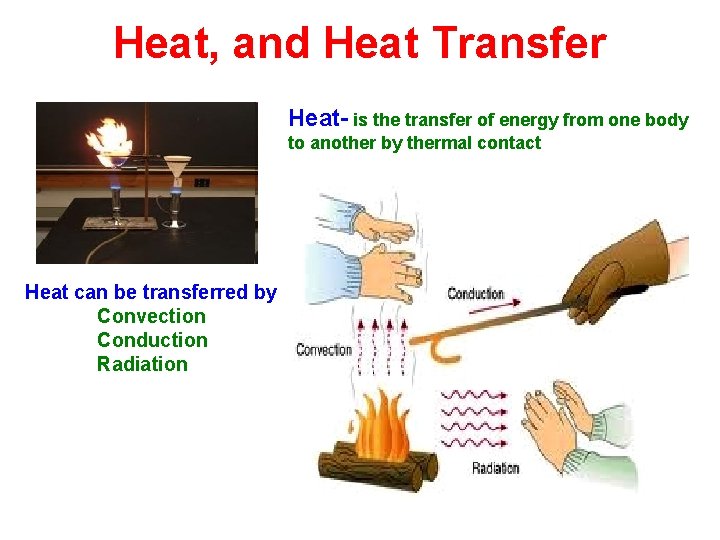 Heat, and Heat Transfer

Heat- is the transfer of energy from one body to another by thermal contact

Heat can be transferred by
Convection
Conduction
Radiation

Conduction

Convection

Radiation